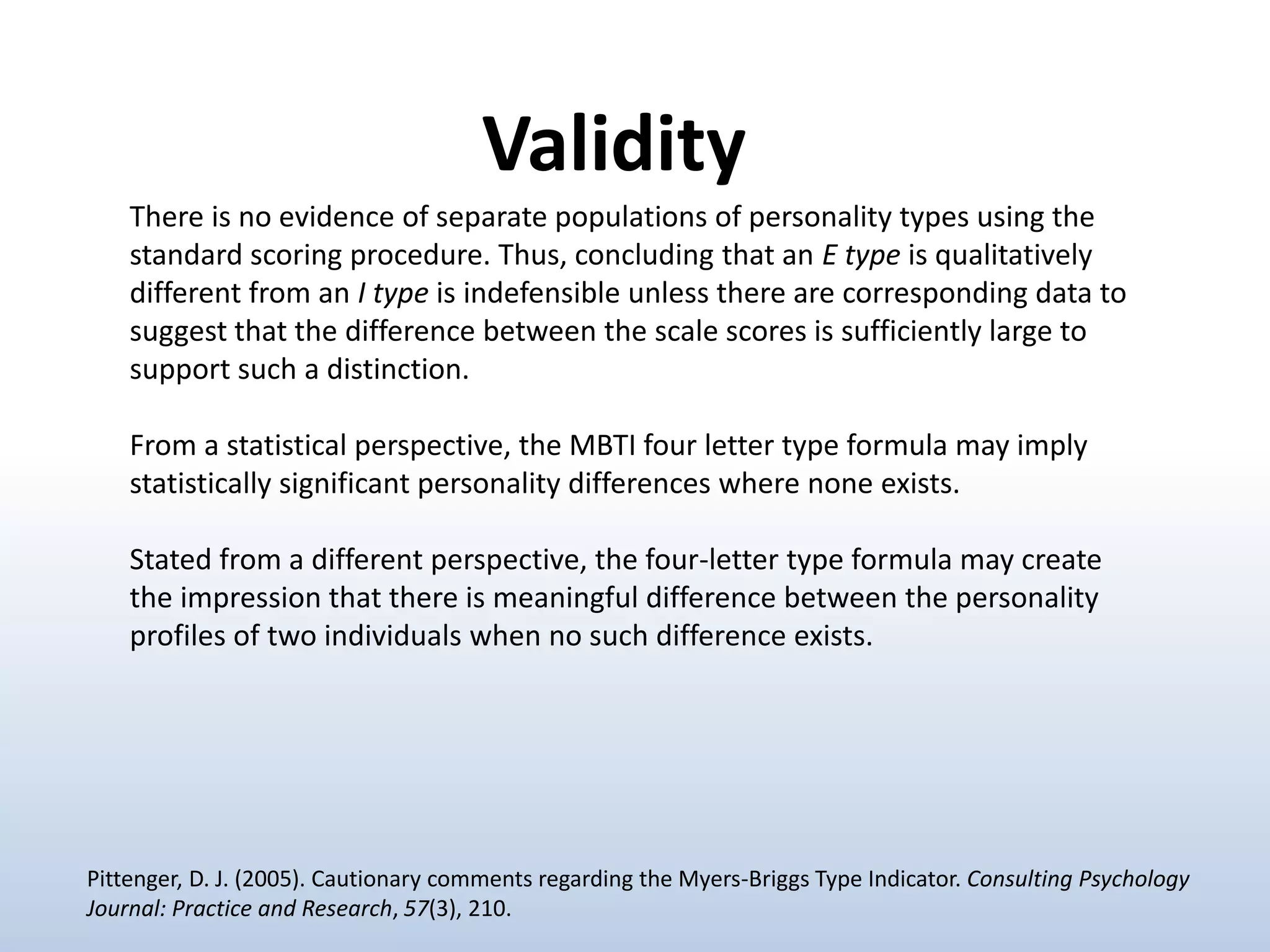 Validity

There is no evidence of separate populations of personality types using the standard scoring procedure. Thus, concluding that an E type is qualitatively different from an I type is indefensible unless there are corresponding data to suggest that the difference between the scale scores is sufficiently large to support such a distinction.

From a statistical perspective, the MBTI four letter type formula may imply statistically significant personality differences where none exists.

Stated from a different perspective, the four-letter type formula may create the impression that there is meaningful difference between the personality profiles of two individuals when no such difference exists.

Pittenger, D. J. (2005). Cautionary comments regarding the Myers-Briggs Type Indicator. Consulting Psychology Journal: Practice and Research, 57(3), 210.